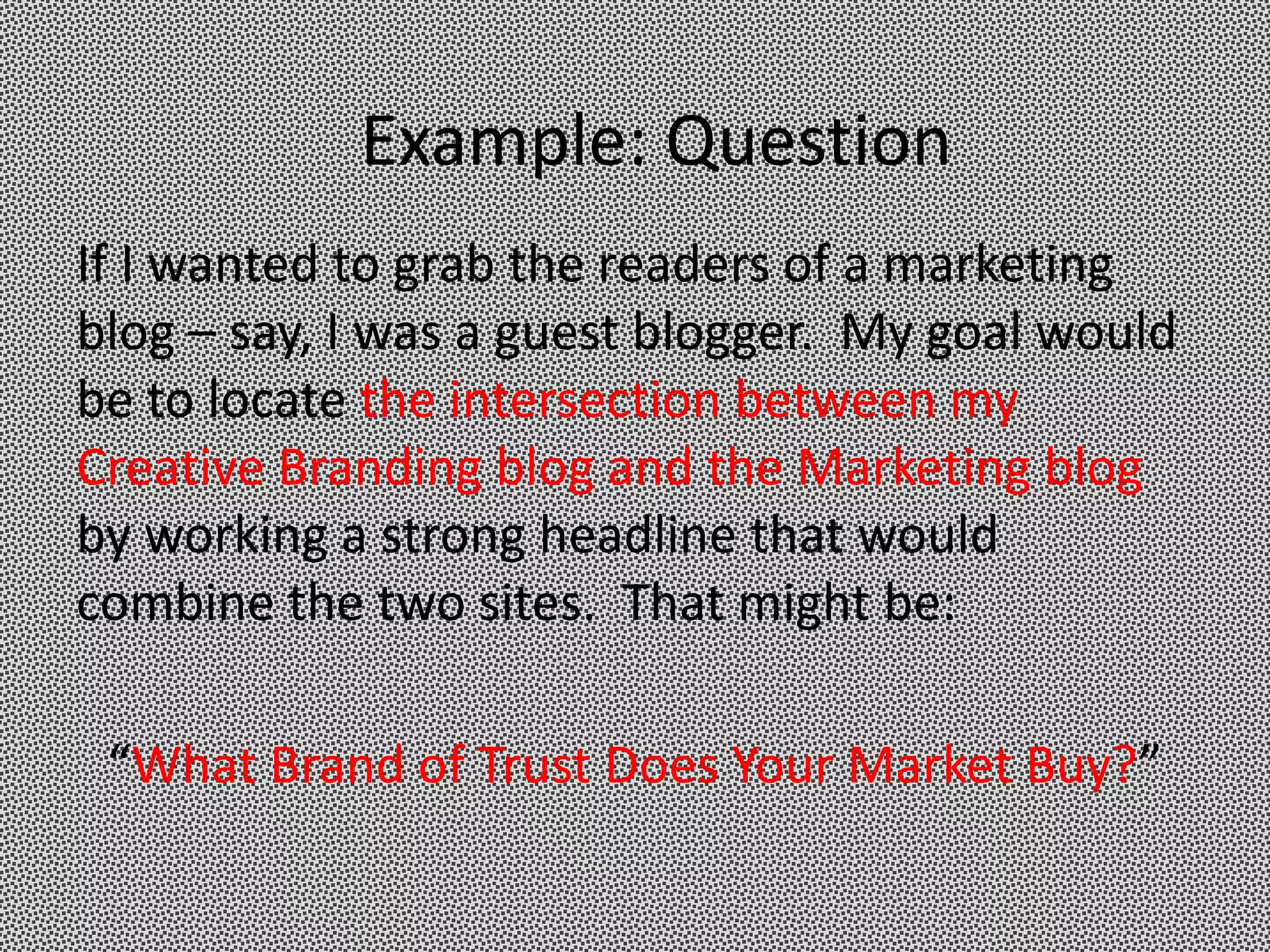 Example: Question

If I wanted to grab the readers of a marketing blog – say, I was a guest blogger. My goal would be to locate the intersection between my Creative Branding blog and the Marketing blog by working a strong headline that would combine the two sites. That might be:

“What Brand of Trust Does Your Market Buy?”